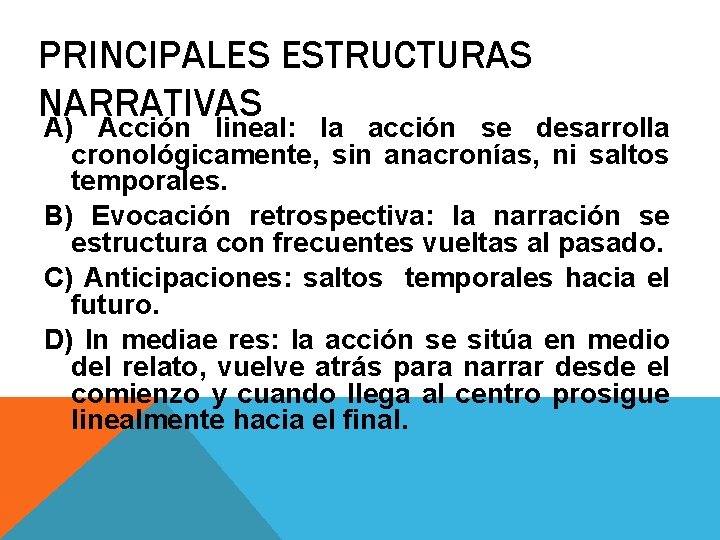 PRINCIPALES ESTRUCTURAS NARRATIVAS

A) Acción lineal: la acción se desarrolla cronológicamente, sin anacronías, ni saltos temporales.

B) Evocación retrospectiva: la narración se estructura con frecuentes vueltas al pasado.

C) Anticipaciones: saltos temporales hacia el futuro.

D) In mediae res: la acción se sitúa en medio del relato, vuelve atrás para narrar desde el comienzo y cuando llega al centro prosigue linealmente hacia el final.